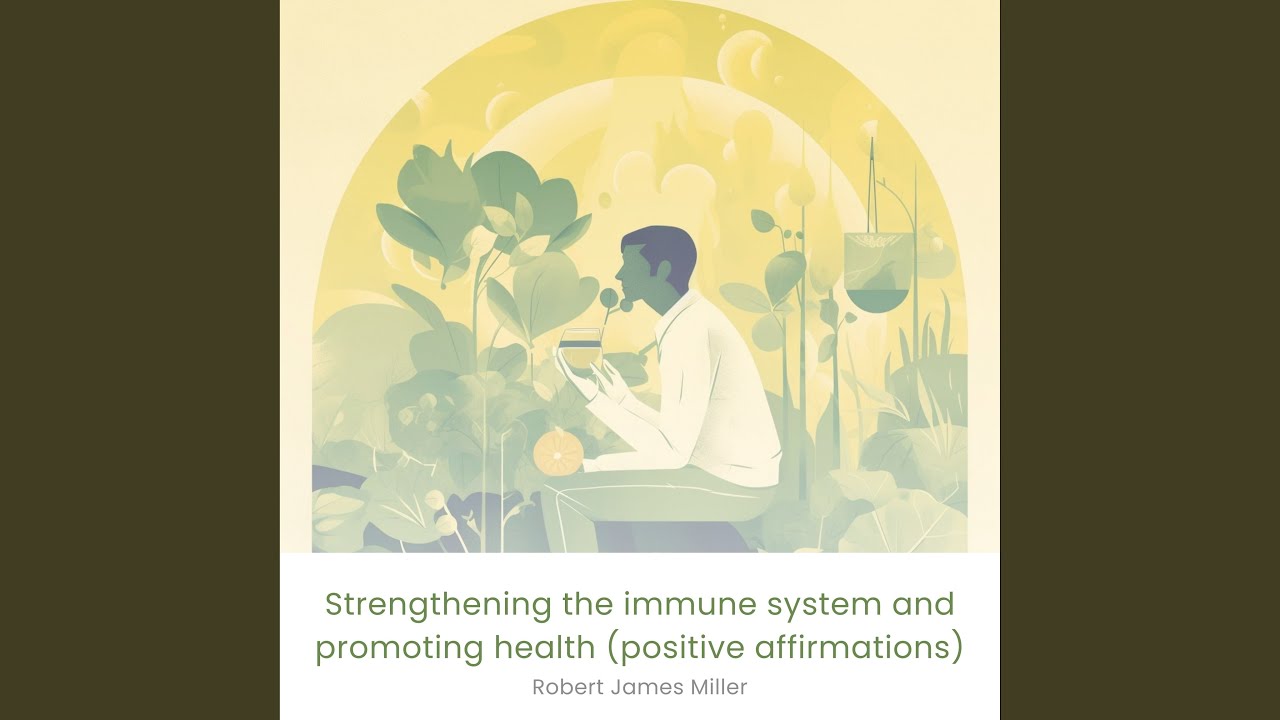 Strengthening the immune system and promoting health (positive affirmations)

Robert James Miller